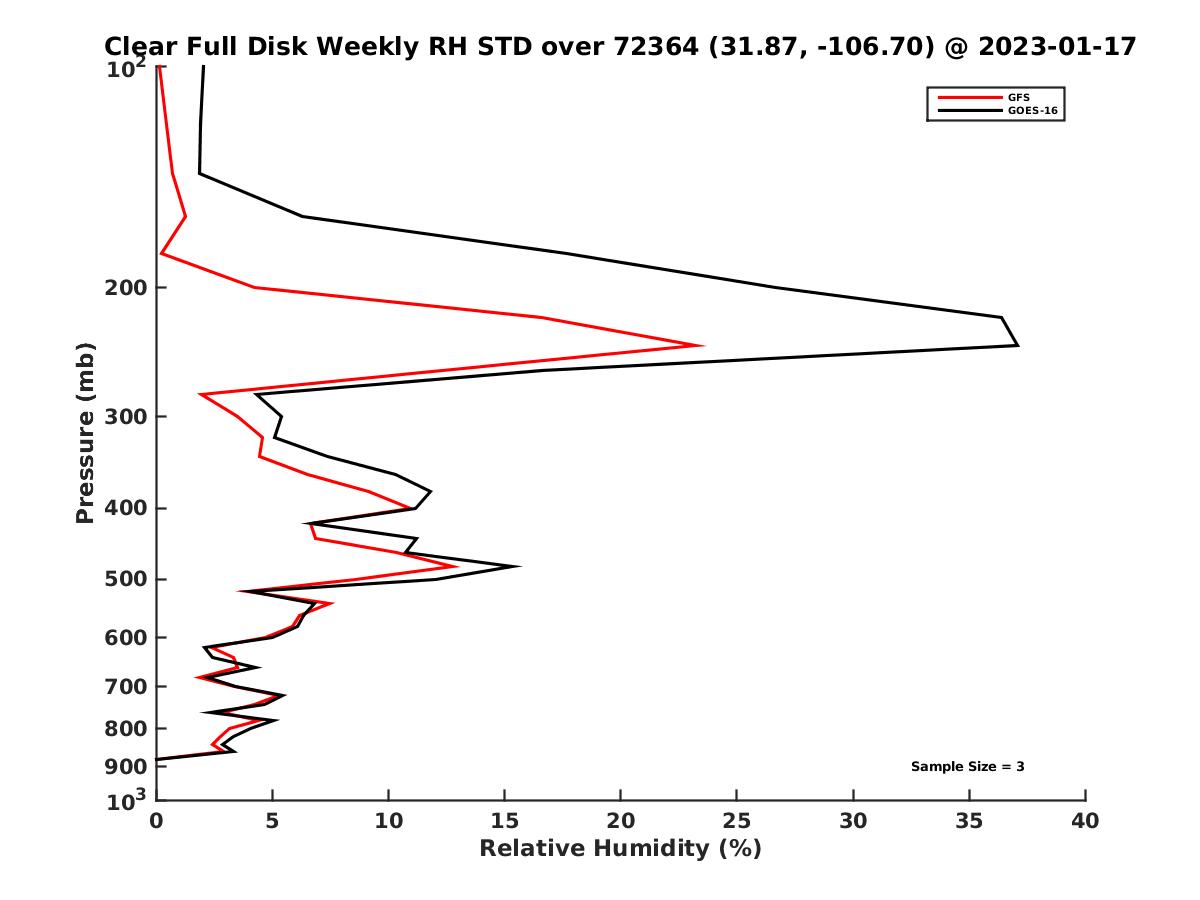 Clear Full Disk Weekly RH STD over 72364 (31.87, -106.70) @ 2023-01-17

GFS
GOES-16

Pressure (mb)

$10^2$
200
300
400
500
600
700
800
900
$10^3$

Sample Size = 3

0 5 10 15 20 25 30 35 40

Relative Humidity (%)